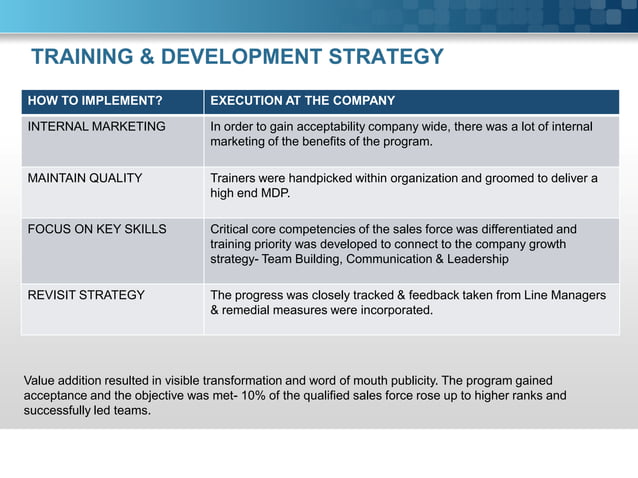 TRAINING & DEVELOPMENT STRATEGY

| HOW TO IMPLEMENT? | EXECUTION AT THE COMPANY |
|---|---|
| INTERNAL MARKETING | In order to gain acceptability company wide, there was a lot of internal marketing of the benefits of the program. |
| MAINTAIN QUALITY | Trainers were handpicked within organization and groomed to deliver a high end MDP. |
| FOCUS ON KEY SKILLS | Critical core competencies of the sales force was differentiated and training priority was developed to connect to the company growth strategy- Team Building, Communication & Leadership |
| REVISIT STRATEGY | The progress was closely tracked & feedback taken from Line Managers & remedial measures were incorporated. |

Value addition resulted in visible transformation and word of mouth publicity. The program gained acceptance and the objective was met- 10% of the qualified sales force rose up to higher ranks and successfully led teams.